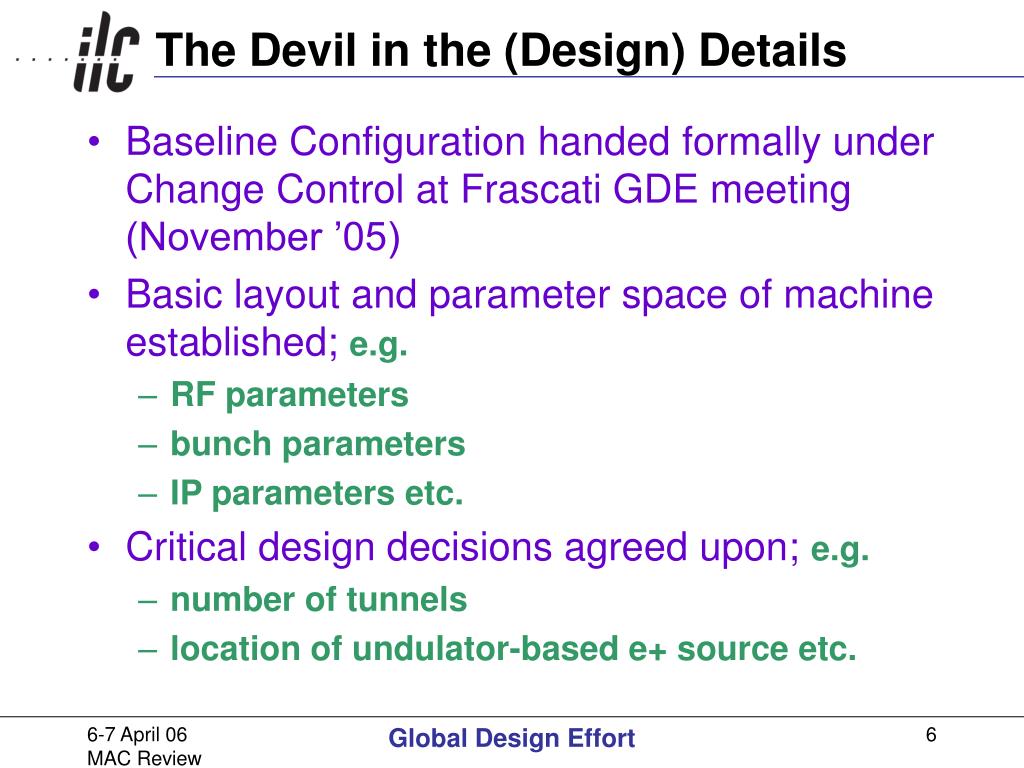 ilc

The Devil in the (Design) Details

• Baseline Configuration handed formally under Change Control at Frascati GDE meeting (November ’05)
• Basic layout and parameter space of machine established; e.g.
– RF parameters
– bunch parameters
– IP parameters etc.
• Critical design decisions agreed upon; e.g.
– number of tunnels
– location of undulator-based e+ source etc.

6-7 April 06
MAC Review

Global Design Effort

6